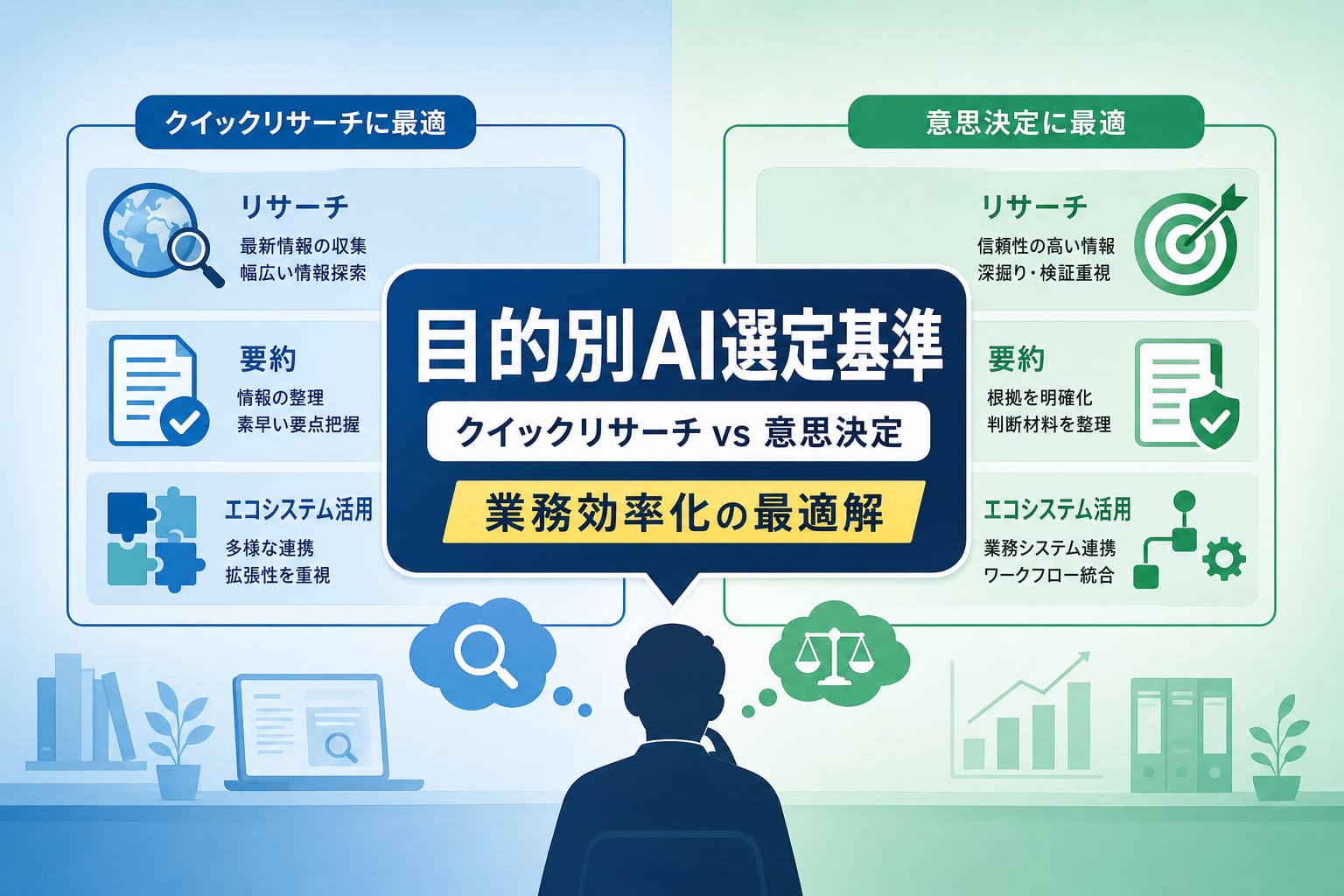 クイックリサーチに最適

リサーチ
最新情報の収集
幅広い情報探索

要約
情報の整理
素早い要点把握

エコシステム活用
多様な連携
拡張性を重視

目的別AI選定基準
クイックリサーチ vs 意思決定
業務効率化の最適解

意思決定に最適

リサーチ
信頼性の高い情報
深掘り・検証重視

要約
根拠を明確化
判断材料を整理

エコシステム活用
業務システム連携
ワークフロー統合